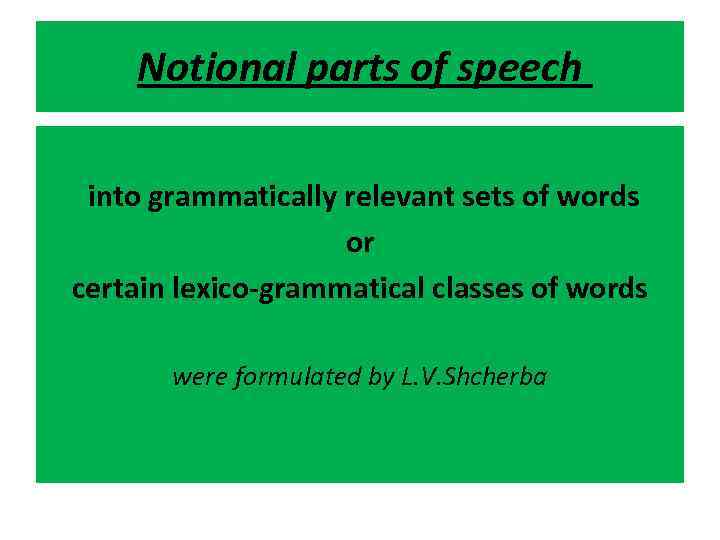 Notional parts of speech

into grammatically relevant sets of words
or
certain lexico-grammatical classes of words

were formulated by L.V.Shcherba